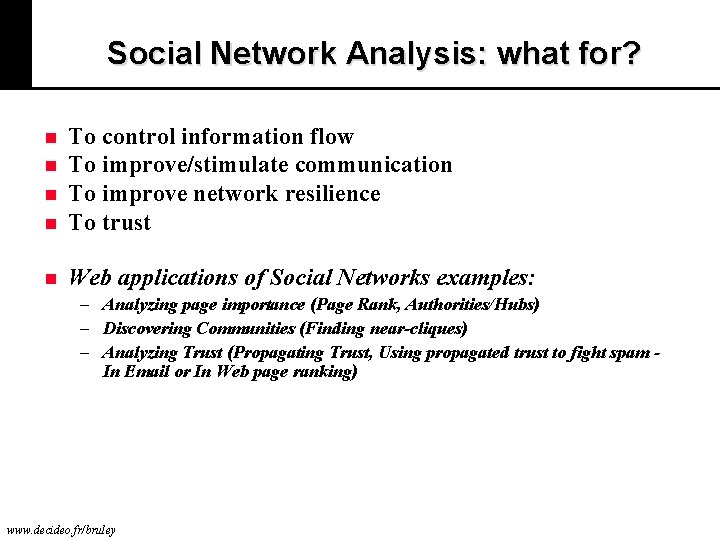 Social Network Analysis: what for?

- To control information flow
- To improve/stimulate communication
- To improve network resilience
- To trust

- Web applications of Social Networks examples:
  – Analyzing page importance (Page Rank, Authorities/Hubs)
  – Discovering Communities (Finding near-cliques)
  – Analyzing Trust (Propagating Trust, Using propagated trust to fight spam - In Email or In Web page ranking)

www.decideo.fr/bruley